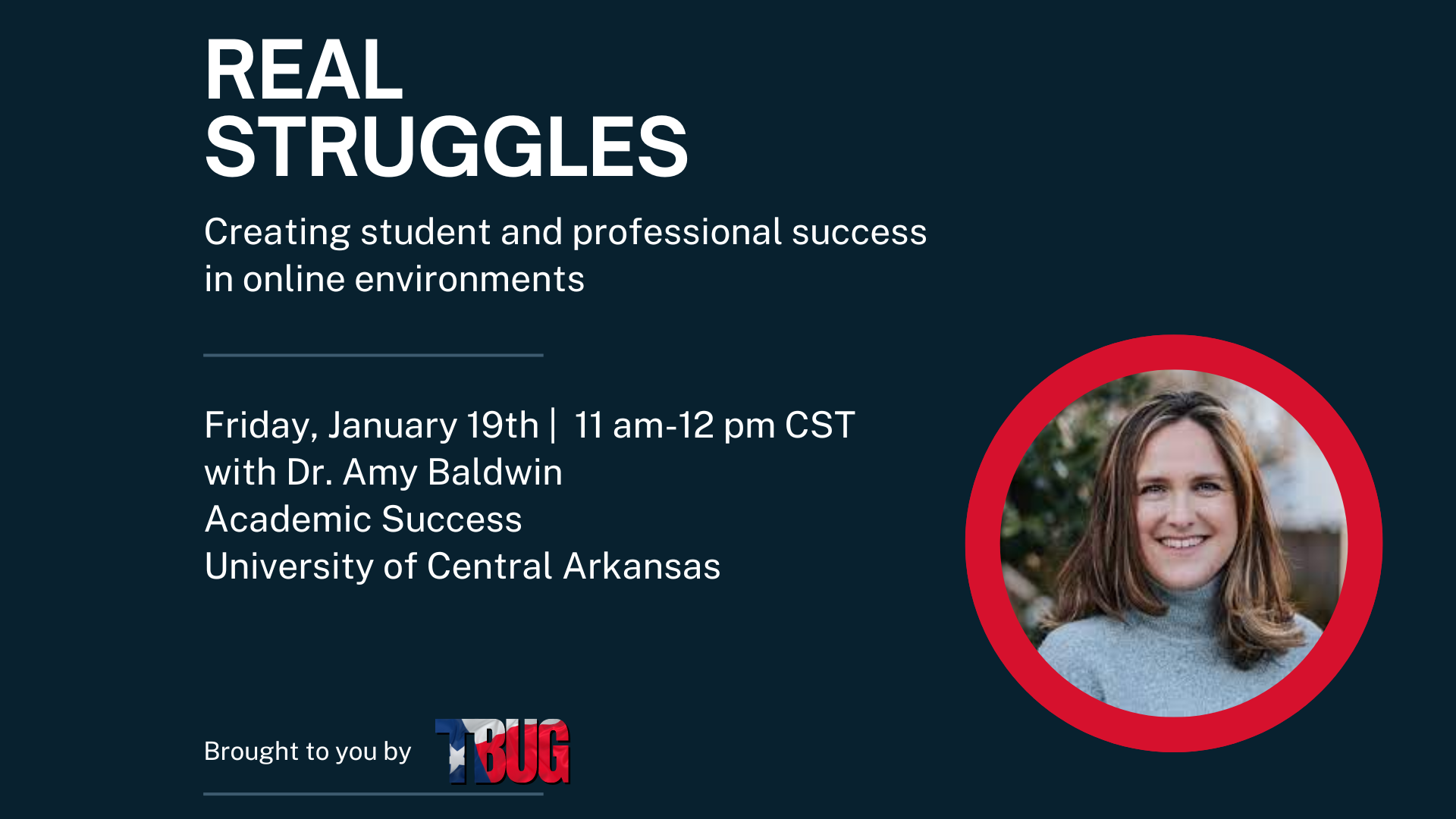 REAL STRUGGLES

Creating student and professional success in online environments

Friday, January 19th | 11 am-12 pm CST
with Dr. Amy Baldwin
Academic Success
University of Central Arkansas

Brought to you by TBUG